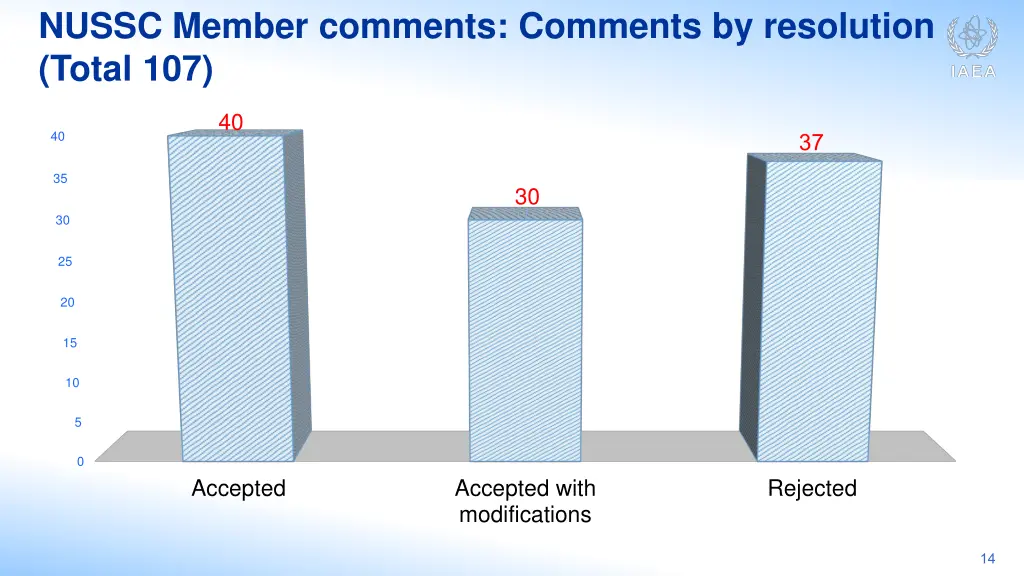 NUSSC Member comments: Comments by resolution (Total 107)

IAEA

40
35
30
25
20
15
10
5
0

40
30
37

Accepted
Accepted with modifications
Rejected

14